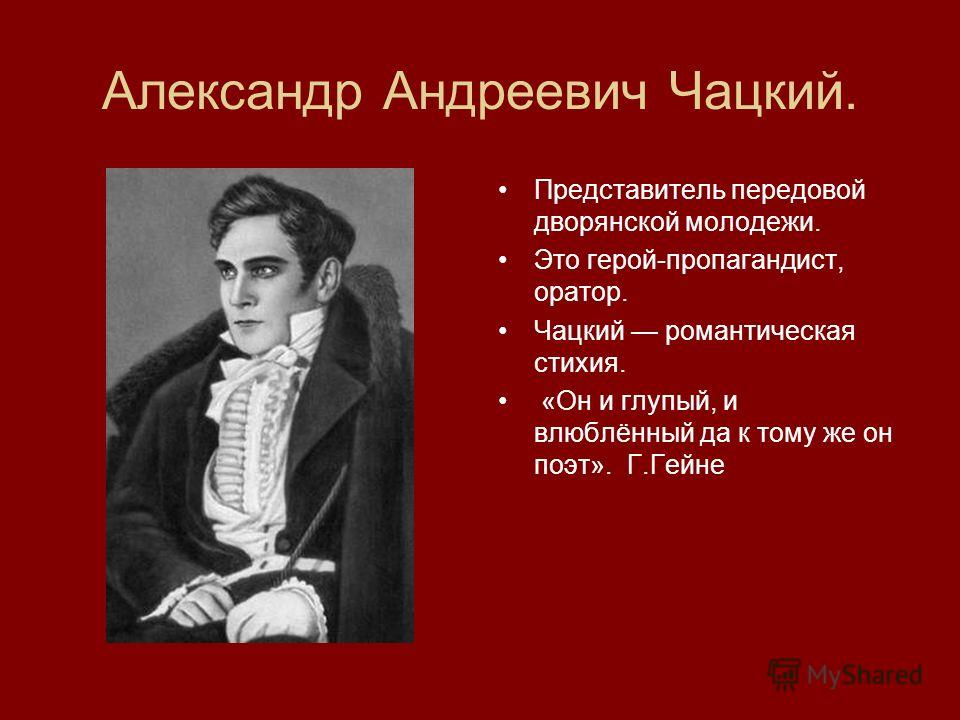 Александр Андреевич Чацкий.

• Представитель передовой дворянской молодежи.
• Это герой-пропагандист, оратор.
• Чацкий — романтическая стихия.
• «Он и глупый, и влюблённый да к тому же он поэт». Г.Гейне

MyShared